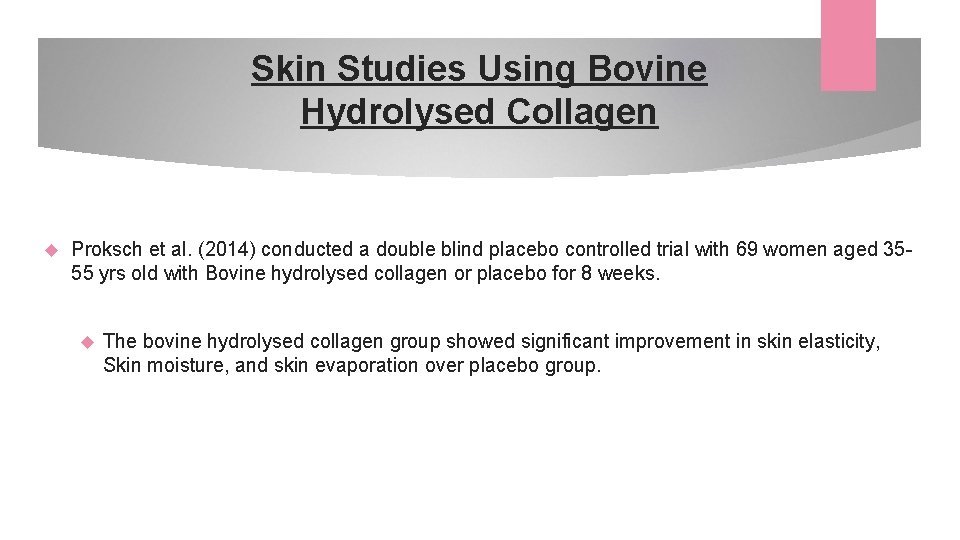 Skin Studies Using Bovine Hydrolysed Collagen

Proksch et al. (2014) conducted a double blind placebo controlled trial with 69 women aged 35-55 yrs old with Bovine hydrolysed collagen or placebo for 8 weeks.

The bovine hydrolysed collagen group showed significant improvement in skin elasticity, Skin moisture, and skin evaporation over placebo group.